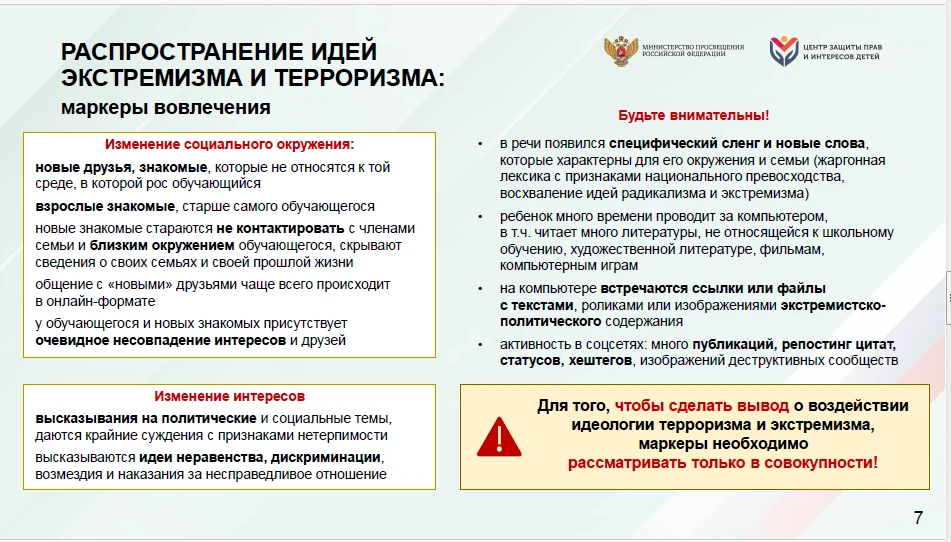 РАСПРОСТРАНЕНИЕ ИДЕЙ ЭКСТРЕМИЗМА И ТЕРРОРИЗМА:
маркеры вовлечения

МИНИСТЕРСТВО ПРОСВЕЩЕНИЯ РОССИЙСКОЙ ФЕДЕРАЦИИ

ЦЕНТР ЗАЩИТЫ ПРАВ И ИНТЕРЕСОВ ДЕТЕЙ

Изменение социального окружения:

новые друзья, знакомые, которые не относятся к той среде, в которой рос обучающийся

взрослые знакомые, старше самого обучающегося

новые знакомые стараются не контактировать с членами семьи и близким окружением обучающегося, скрывают сведения о своих семьях и своей прошлой жизни

общение с «новыми» друзьями чаще всего происходит в онлайн-формате

у обучающегося и новых знакомых присутствует очевидное несовпадение интересов и друзей

Изменение интересов

высказывания на политические и социальные темы, даются крайние суждения с признаками нетерпимости

высказываются идеи неравенства, дискриминации, возмездия и наказания за несправедливое отношение

Будьте внимательны!

• в речи появился специфический сленг и новые слова, которые характерны для его окружения и семьи (жаргонная лексика с признаками национального превосходства, восхваление идей радикализма и экстремизма)

• ребенок много времени проводит за компьютером, в т.ч. читает много литературы, не относящейся к школьному обучению, художественной литературе, фильмам, компьютерным играм

• на компьютере встречаются ссылки или файлы с текстами, роликами или изображениями экстремистско-политического содержания

• активность в соцсетях: много публикаций, репостинг цитат, статусов, хештегов, изображений деструктивных сообществ

Для того, чтобы сделать вывод о воздействии идеологии терроризма и экстремизма, маркеры необходимо рассматривать только в совокупности!

7